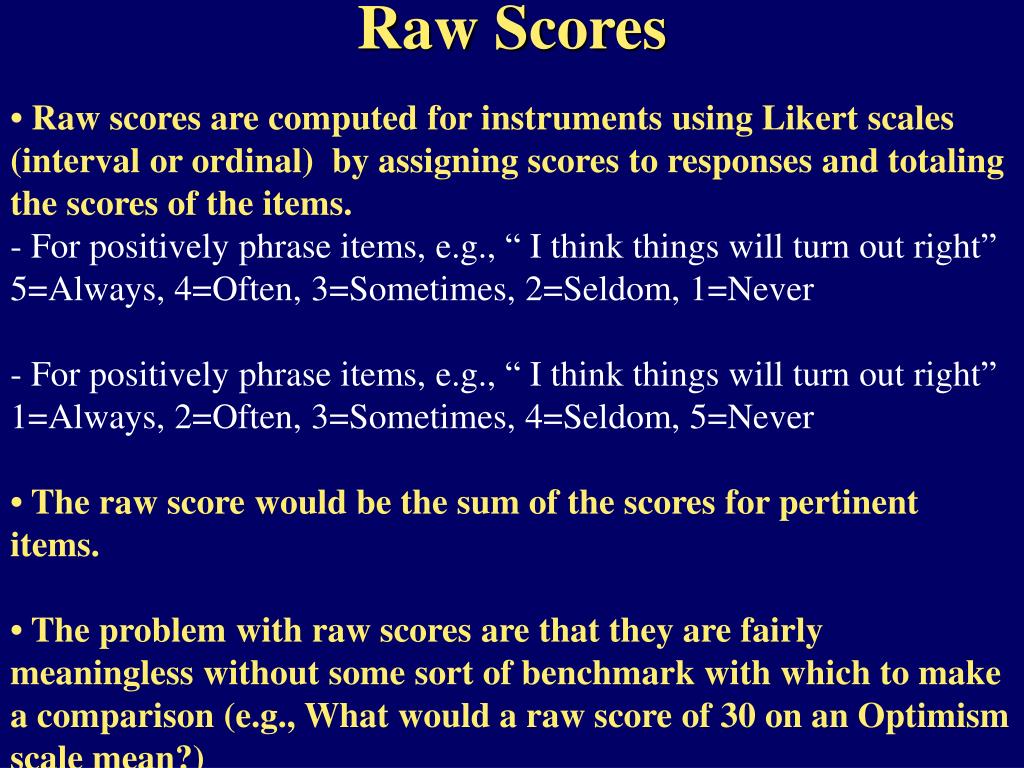 Raw Scores

• Raw scores are computed for instruments using Likert scales (interval or ordinal) by assigning scores to responses and totaling the scores of the items.
- For positively phrase items, e.g., “ I think things will turn out right” 5=Always, 4=Often, 3=Sometimes, 2=Seldom, 1=Never

- For positively phrase items, e.g., “ I think things will turn out right” 1=Always, 2=Often, 3=Sometimes, 4=Seldom, 5=Never

• The raw score would be the sum of the scores for pertinent items.

• The problem with raw scores are that they are fairly meaningless without some sort of benchmark with which to make a comparison (e.g., What would a raw score of 30 on an Optimism scale mean?)